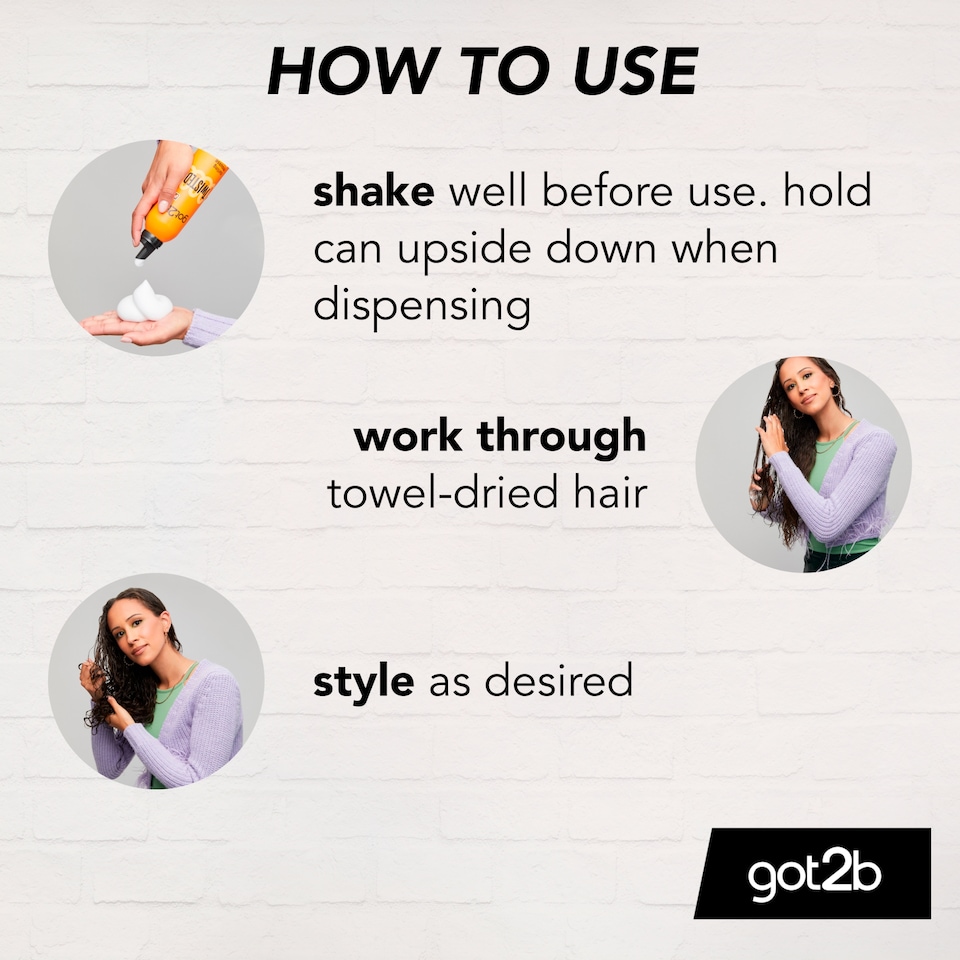 HOW TO USE

shake well before use. hold can upside down when dispensing

work through towel-dried hair

style as desired

got2b